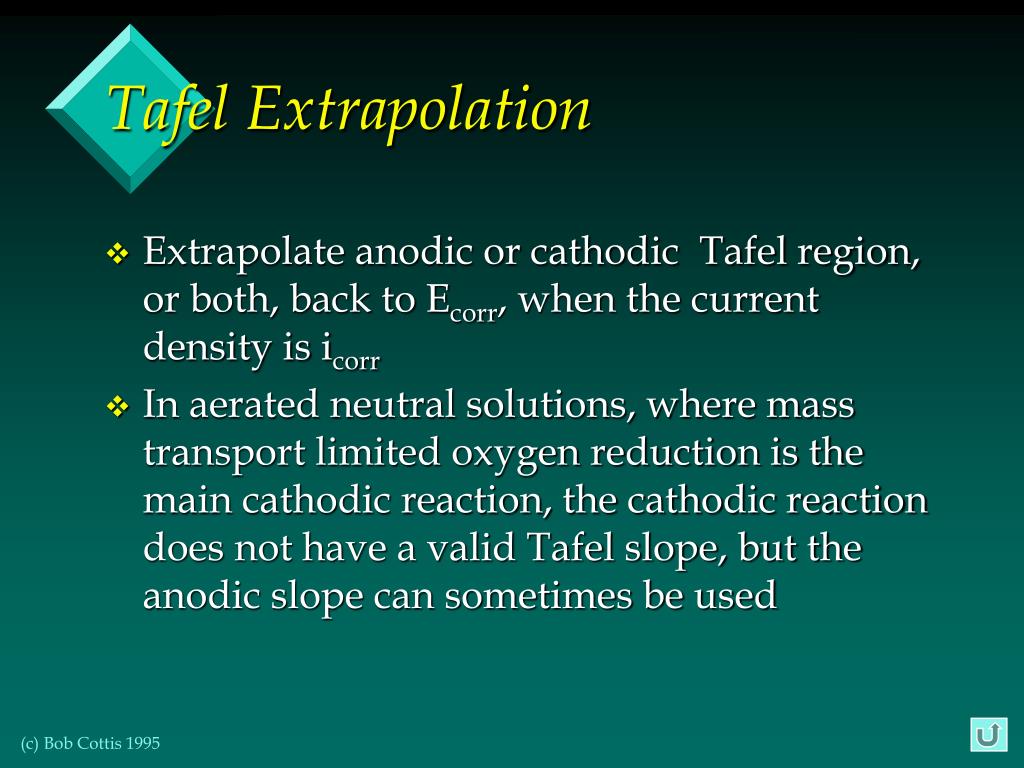 Tafel Extrapolation

❖ Extrapolate anodic or cathodic Tafel region, or both, back to $E_{corr}$, when the current density is $i_{corr}$

❖ In aerated neutral solutions, where mass transport limited oxygen reduction is the main cathodic reaction, the cathodic reaction does not have a valid Tafel slope, but the anodic slope can sometimes be used

(c) Bob Cottis 1995